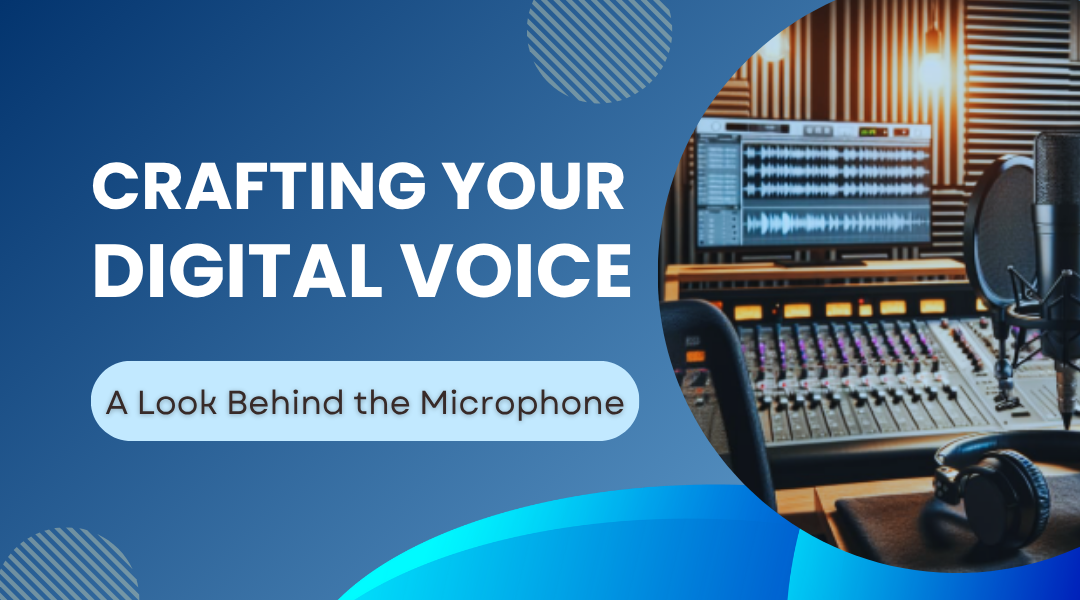 CRAFTING YOUR DIGITAL VOICE

A Look Behind the Microphone